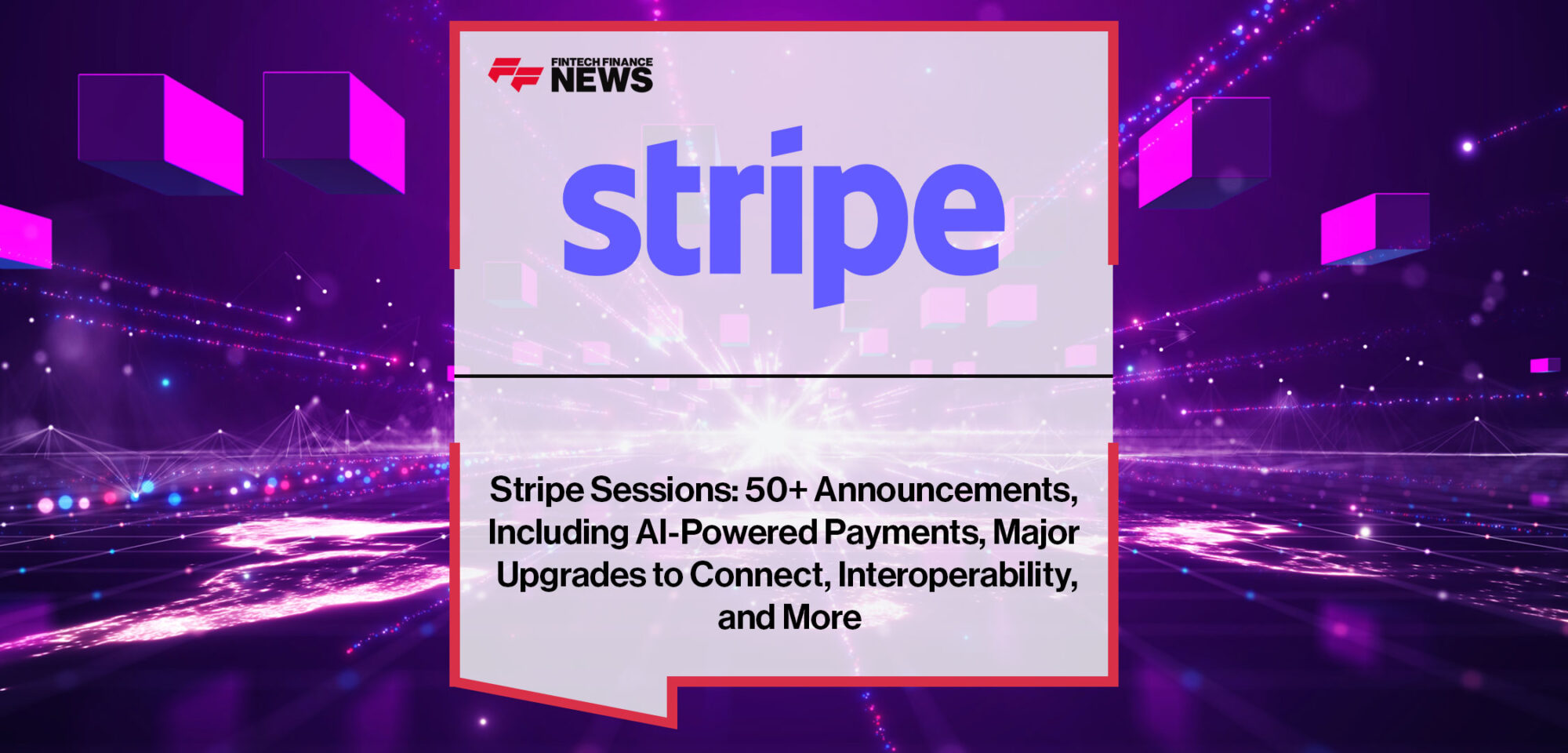 FINTECH FINANCE
NEWS

stripe

Stripe Sessions: 50+ Announcements, Including AI-Powered Payments, Major Upgrades to Connect, Interoperability, and More